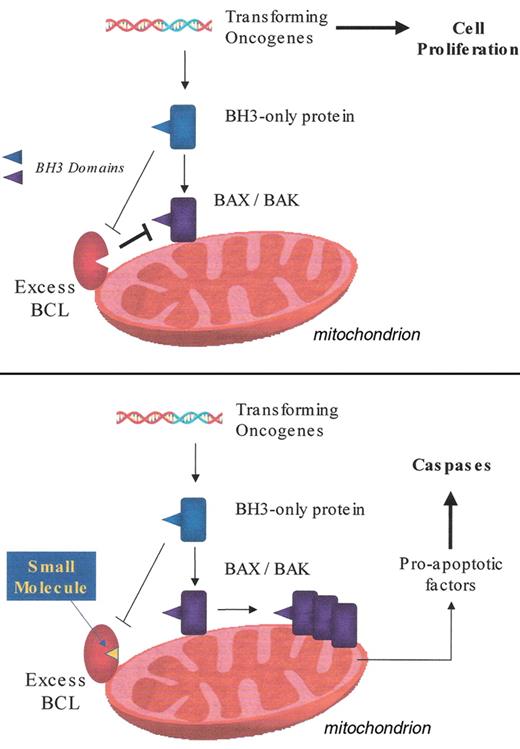 Transforming Oncogenes

Cell Proliferation

BH3-only protein

BH3 Domains

BAX / BAK

Excess BCL

mitochondrion

Transforming Oncogenes

Caspases

BH3-only protein

Small Molecule

BAX / BAK

Pro-apoptotic factors

Excess BCL

mitochondrion